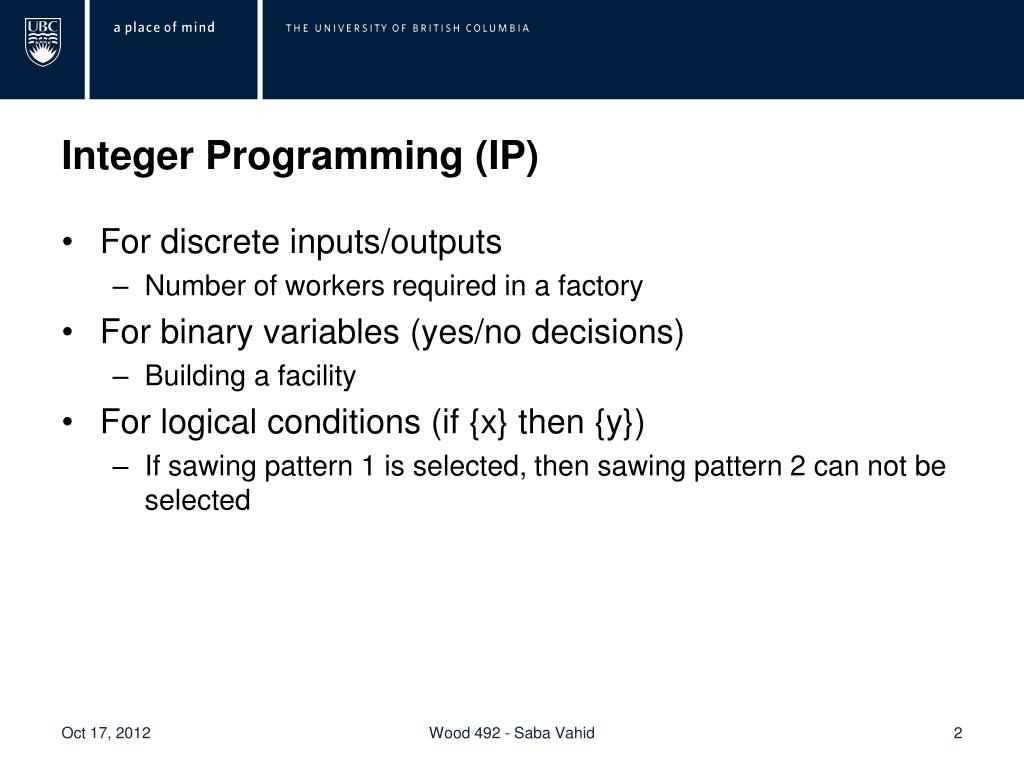 UBC

a place of mind

THE UNIVERSITY OF BRITISH COLUMBIA

Integer Programming (IP)

• For discrete inputs/outputs
  – Number of workers required in a factory
• For binary variables (yes/no decisions)
  – Building a facility
• For logical conditions (if {x} then {y})
  – If sawing pattern 1 is selected, then sawing pattern 2 can not be selected

Oct 17, 2012

Wood 492 - Saba Vahid

2